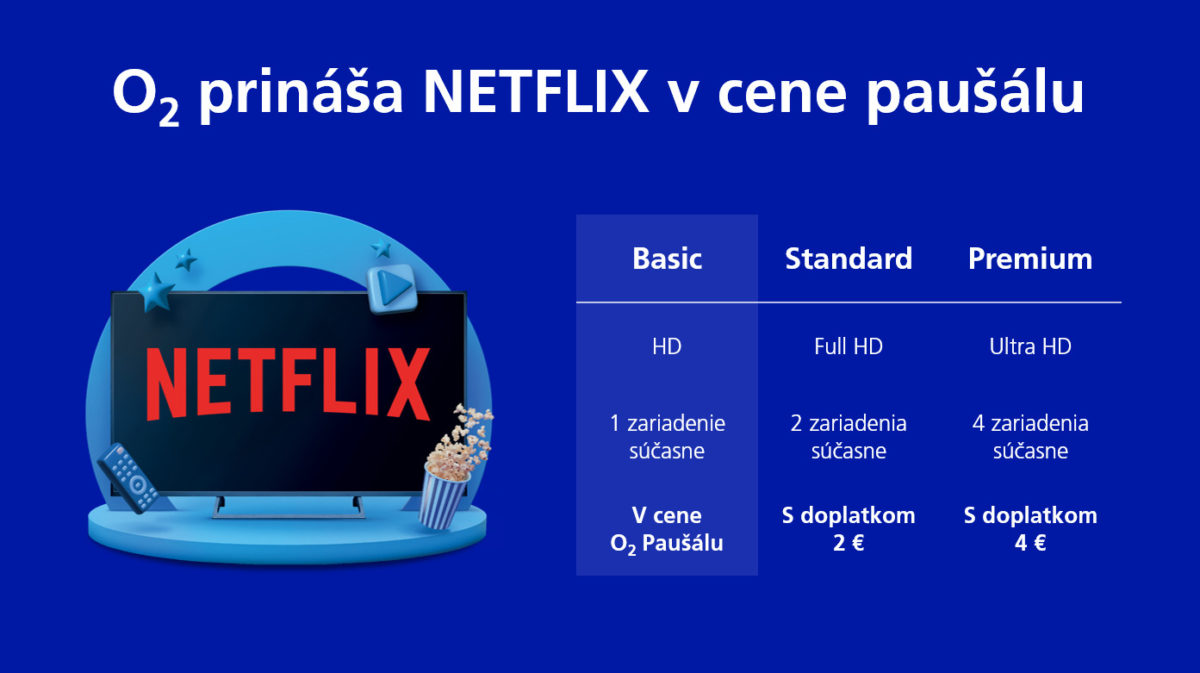 $O_2$ prináša NETFLIX v cene paušálu

NETFLIX

| Basic | Standard | Premium |
|---|---|---|
| HD | Full HD | Ultra HD |
| 1 zariadenie súčasne | 2 zariadenia súčasne | 4 zariadenia súčasne |
| V cene $O_2$ Paušálu | S doplatkom 2 € | S doplatkom 4 € |